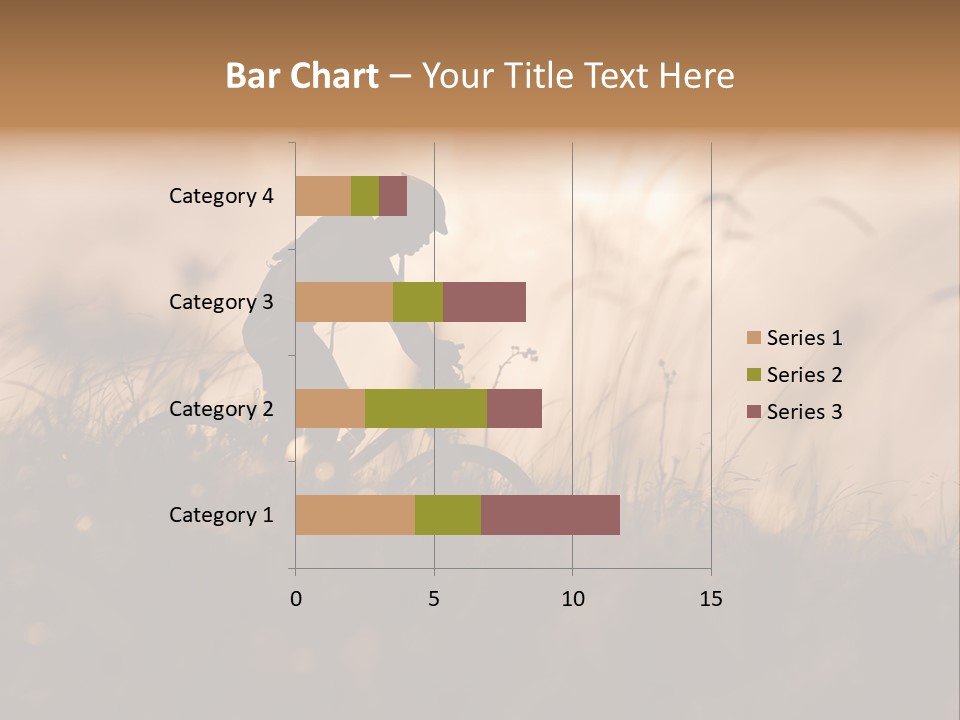 Bar Chart – Your Title Text Here

Category 4
Category 3
Category 2
Category 1

0
5
10
15

Series 1
Series 2
Series 3